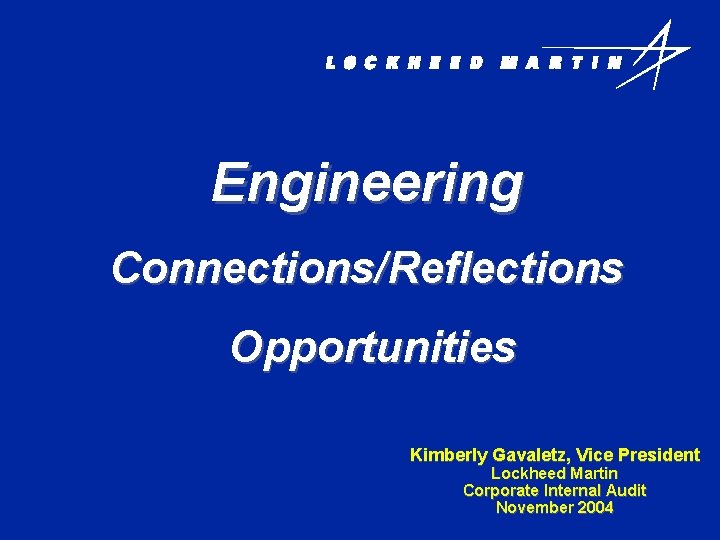 LOCKHEED MARTIN

Engineering

Connections/Reflections

Opportunities

Kimberly Gavaletz, Vice President
Lockheed Martin
Corporate Internal Audit
November 2004